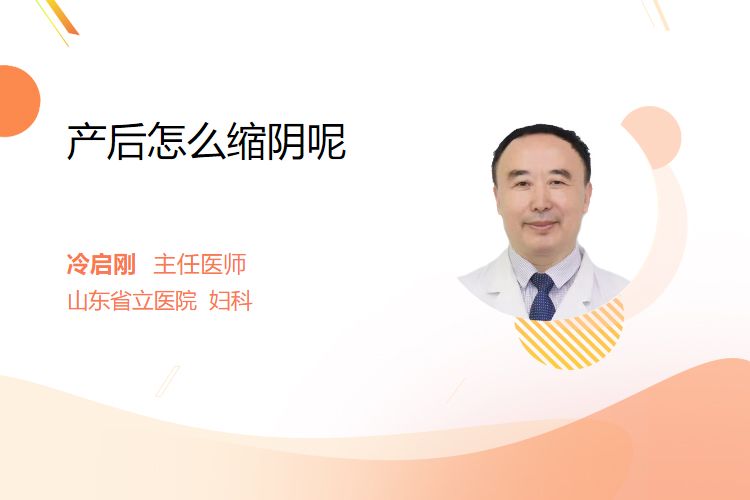 产后怎么缩阴呢

冷启刚 主任医师
山东省立医院 妇科